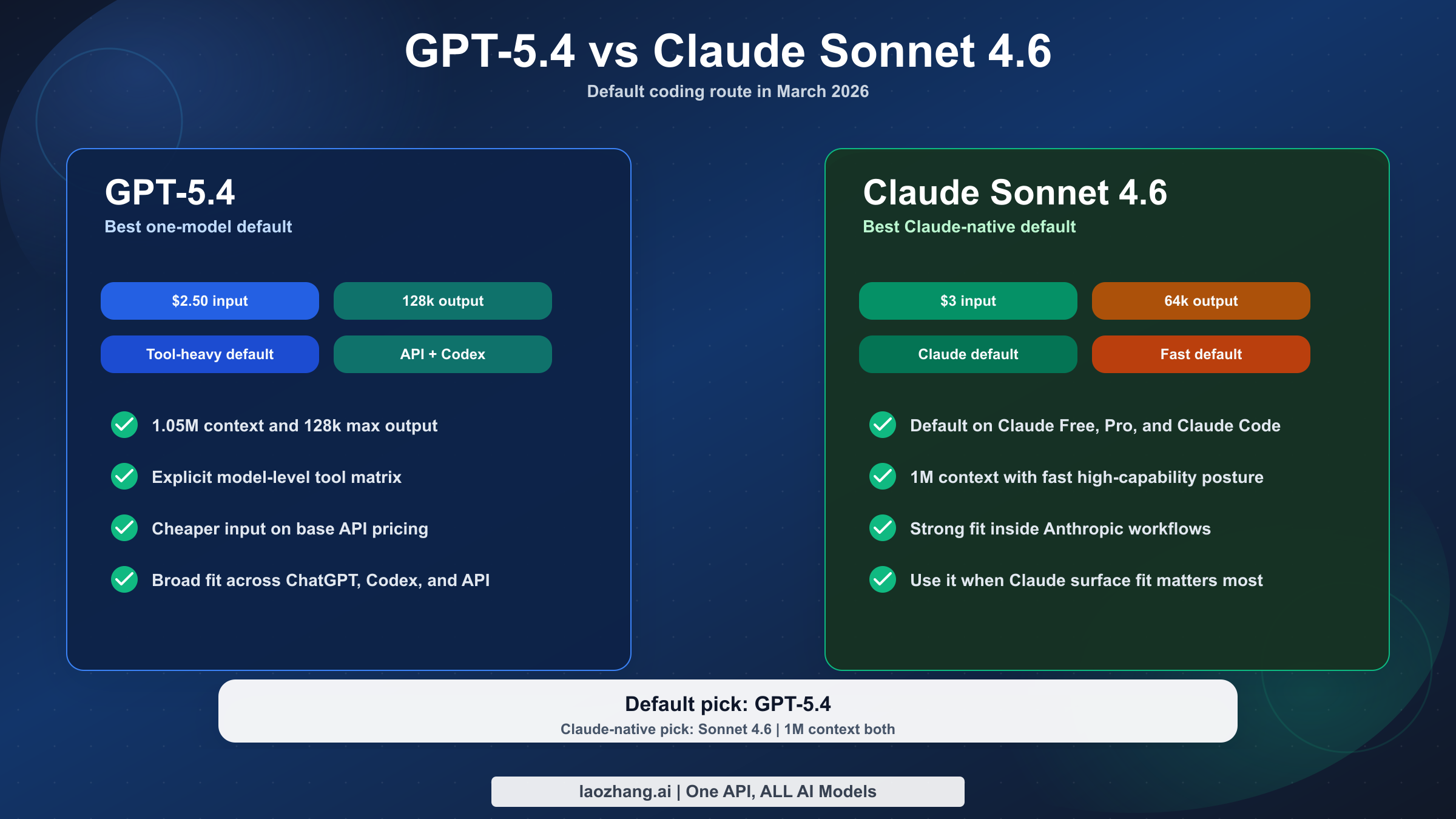 GPT-5.4 vs Claude Sonnet 4.6

Default coding route in March 2026

GPT-5.4

Best one-model default

$2.50 input

128k output

Tool-heavy default

API + Codex

1.05M context and 128k max output

Explicit model-level tool matrix

Cheaper input on base API pricing

Broad fit across ChatGPT, Codex, and API

Claude Sonnet 4.6

Best Claude-native default

$3 input

64k output

Claude default

Fast default

Default on Claude Free, Pro, and Claude Code

1M context with fast high-capability posture

Strong fit inside Anthropic workflows

Use it when Claude surface fit matters most

Default pick: GPT-5.4

Claude-native pick: Sonnet 4.6 | 1M context both

laozhang.ai | One API, ALL AI Models